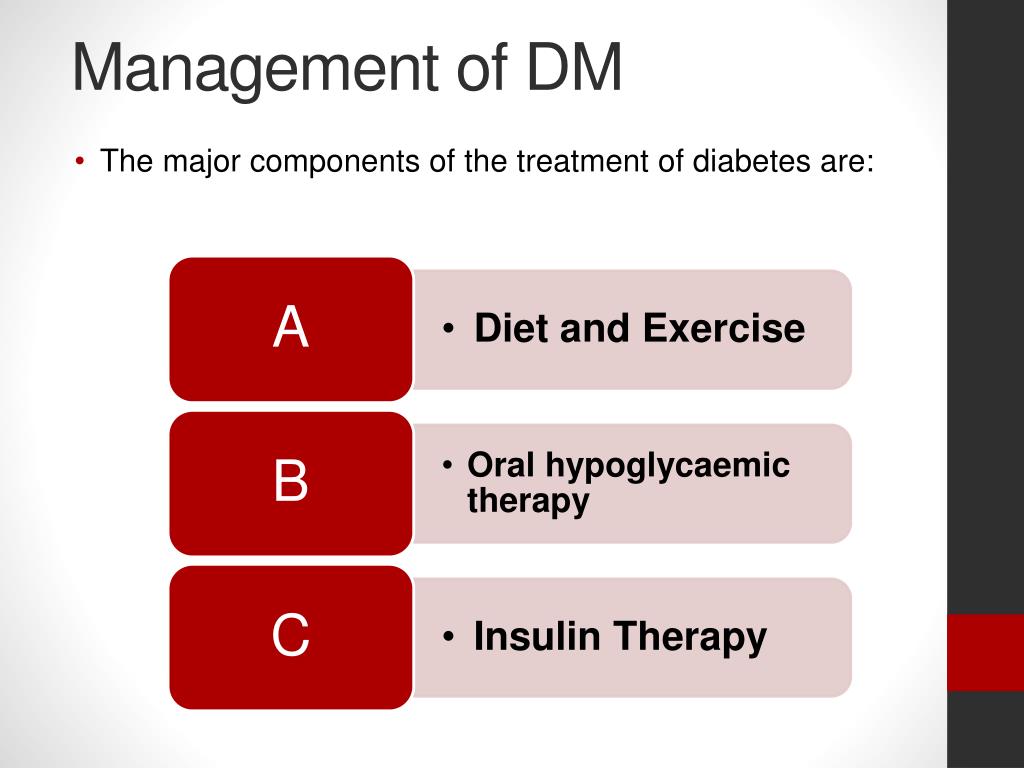 Management of DM

• The major components of the treatment of diabetes are:

A

• Diet and Exercise

B

• Oral hypoglycaemic therapy

C

• Insulin Therapy